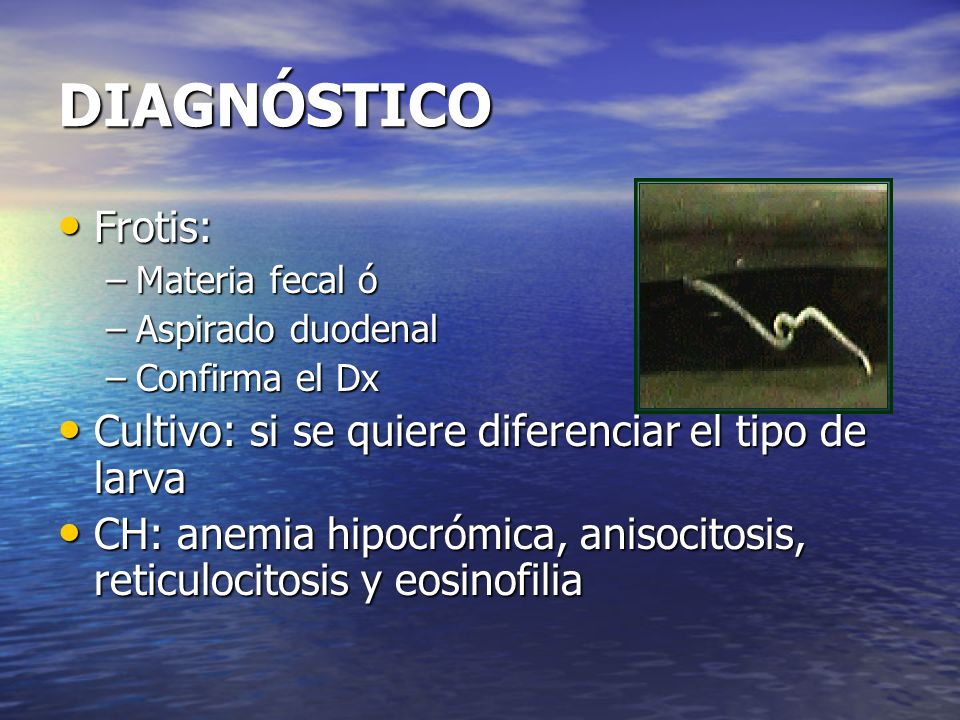 DIAGNÓSTICO

• Frotis:
– Materia fecal ó
– Aspirado duodenal
– Confirma el Dx
• Cultivo: si se quiere diferenciar el tipo de larva
• CH: anemia hipocrómica, anisocitosis, reticulocitosis y eosinofilia